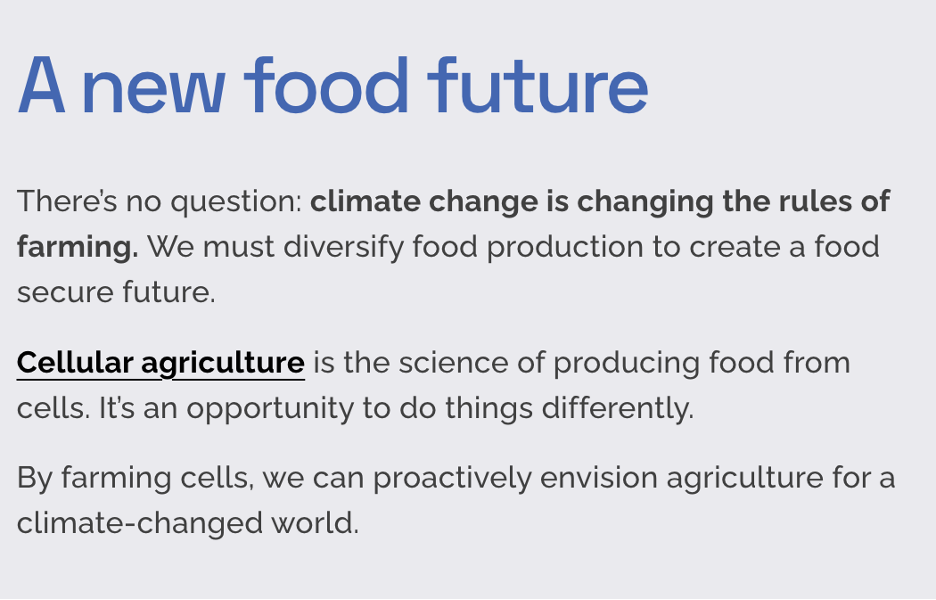 A new food future

There's no question: climate change is changing the rules of farming. We must diversify food production to create a food secure future.

Cellular agriculture is the science of producing food from cells. It's an opportunity to do things differently.

By farming cells, we can proactively envision agriculture for a climate-changed world.